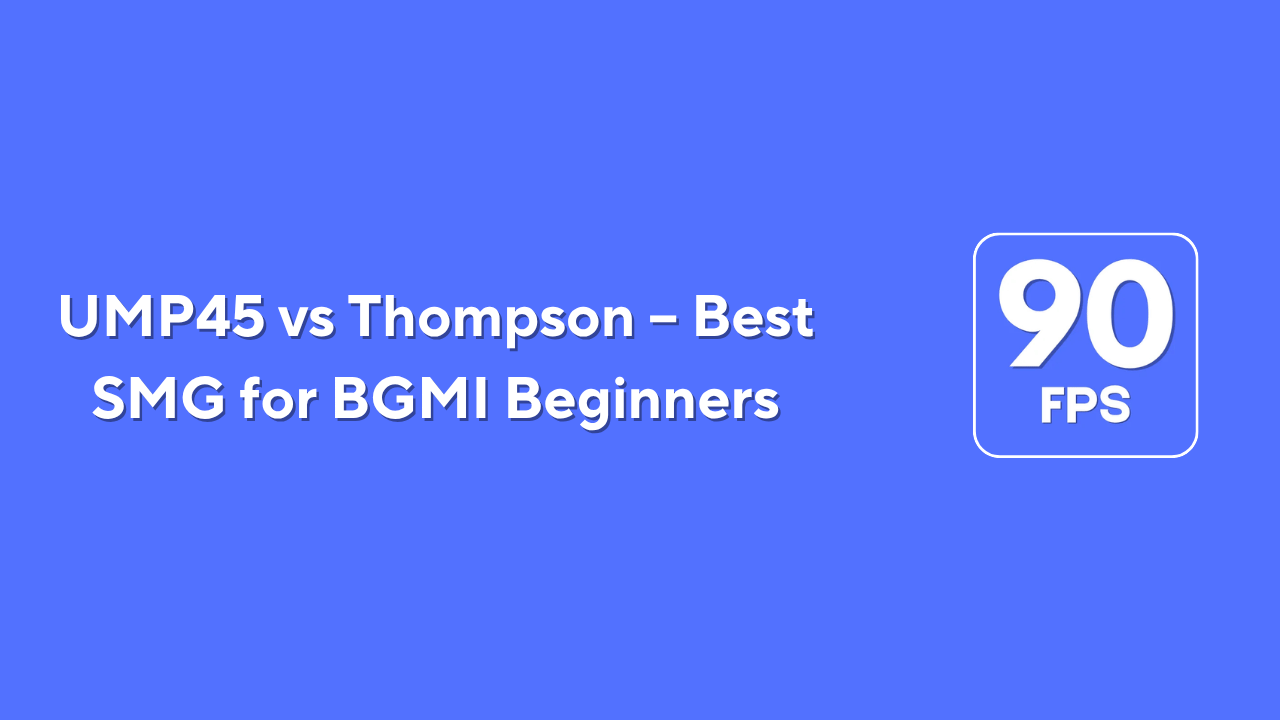 UMP45 vs Thompson – Best SMG for BGMI Beginners

90
FPS